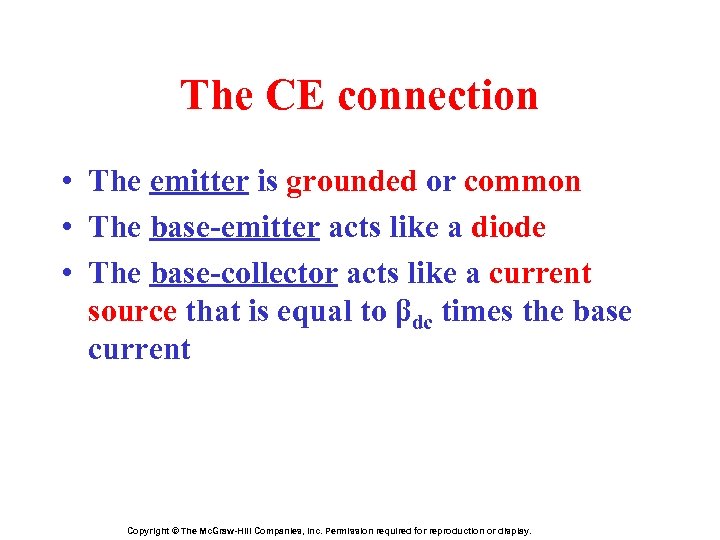 The CE connection

• The emitter is grounded or common
• The base-emitter acts like a diode
• The base-collector acts like a current source that is equal to $\beta_{dc}$ times the base current

Copyright © The McGraw-Hill Companies, Inc. Permission required for reproduction or display.